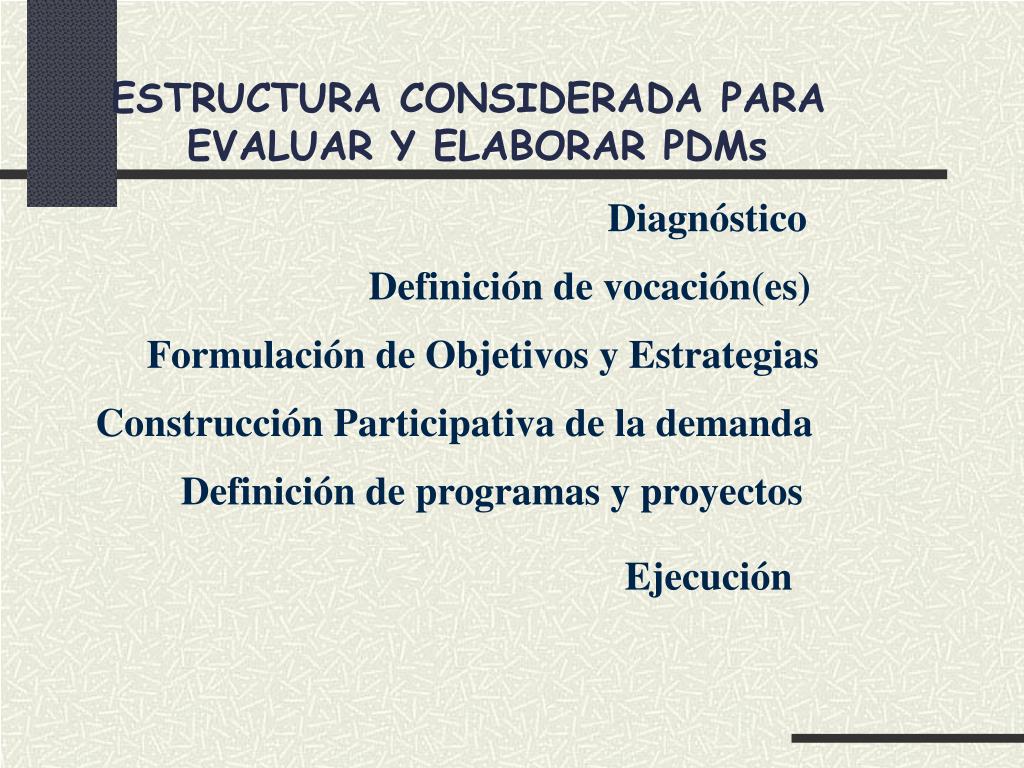 ESTRUCTURA CONSIDERADA PARA EVALUAR Y ELABORAR PDMs

Diagnóstico

Definición de vocación(es)

Formulación de Objetivos y Estrategias

Construcción Participativa de la demanda

Definición de programas y proyectos

Ejecución